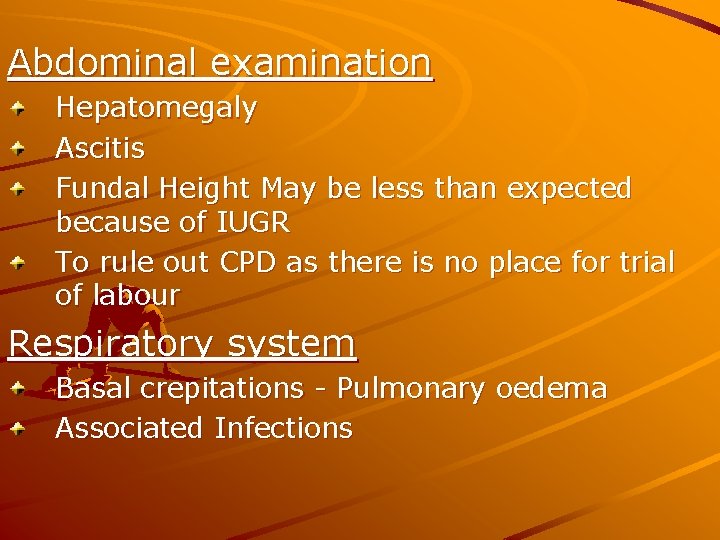 Abdominal examination

Hepatomegaly

Ascitis

Fundal Height May be less than expected because of IUGR

To rule out CPD as there is no place for trial of labour

Respiratory system

Basal crepitations - Pulmonary oedema

Associated Infections